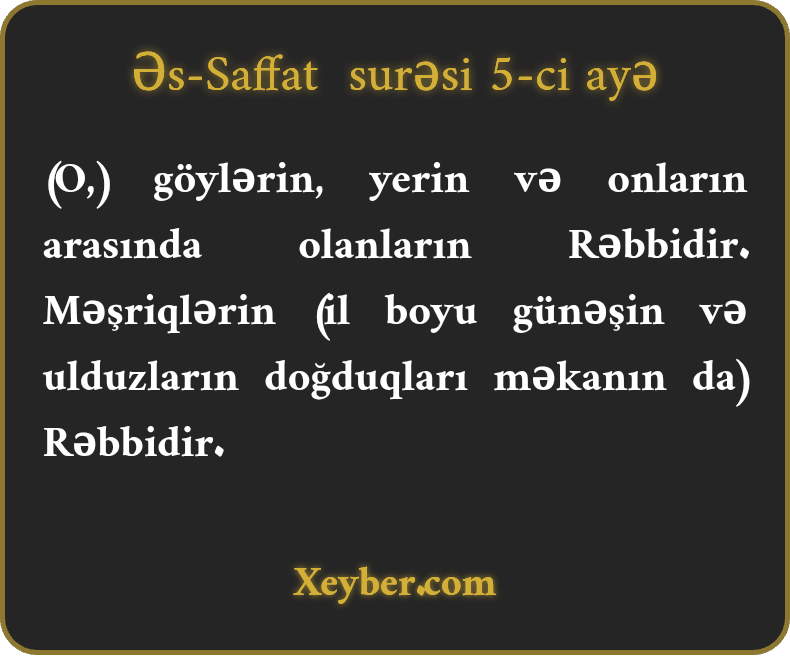 Əs-Saffat surəsi 5-ci ayə

(O,) göylərin, yerin və onların arasında olanların Rəbbidir. Məşriqlərin (il boyu günəşin və ulduzların doğduqları məkanın da) Rəbbidir.

Xeyber.com